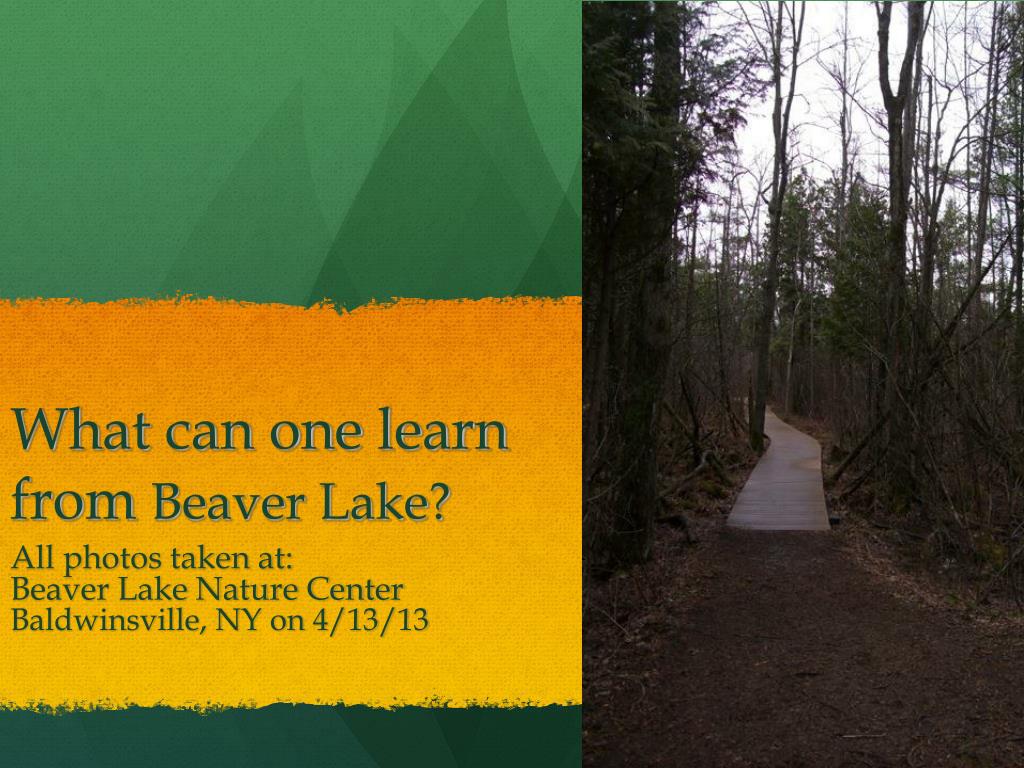 What can one learn from Beaver Lake?

All photos taken at:
Beaver Lake Nature Center
Baldwinsville, NY on 4/13/13